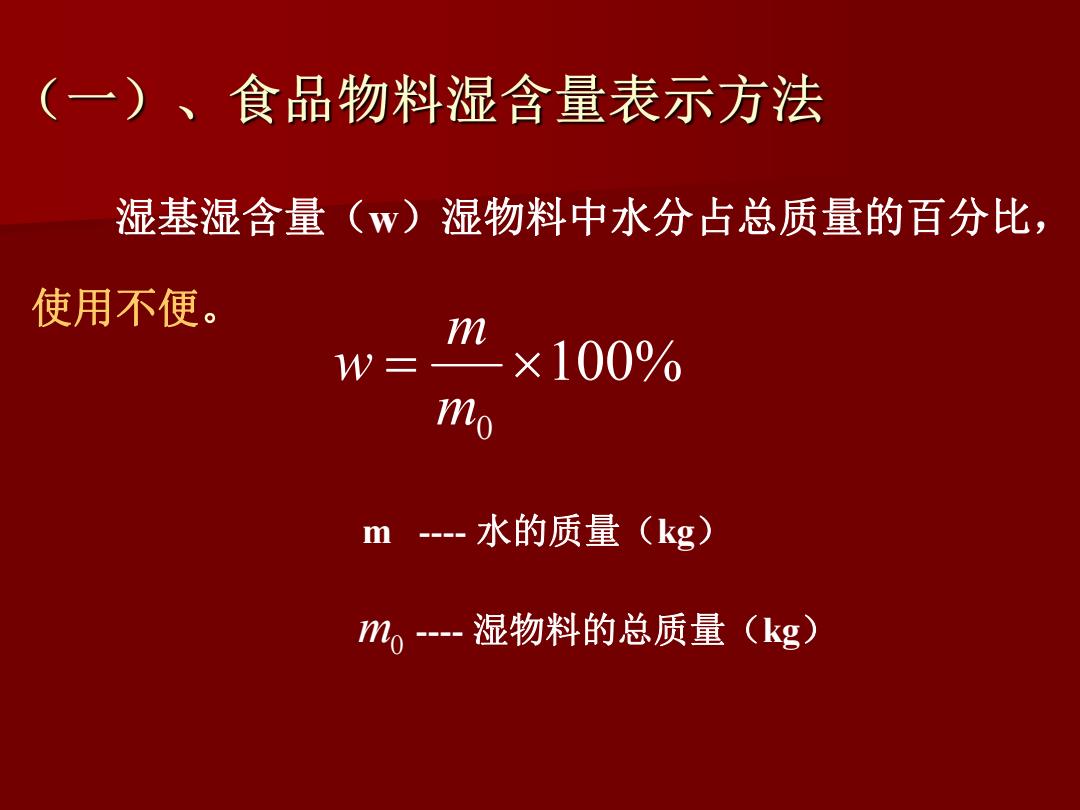 （一）、食品物料湿含量表示方法

湿基湿含量（w）湿物料中水分占总质量的百分比，使用不便。

$w = \frac{m}{m_0} \times 100\%$

m ---- 水的质量（kg）

$m_0$ ---- 湿物料的总质量（kg）